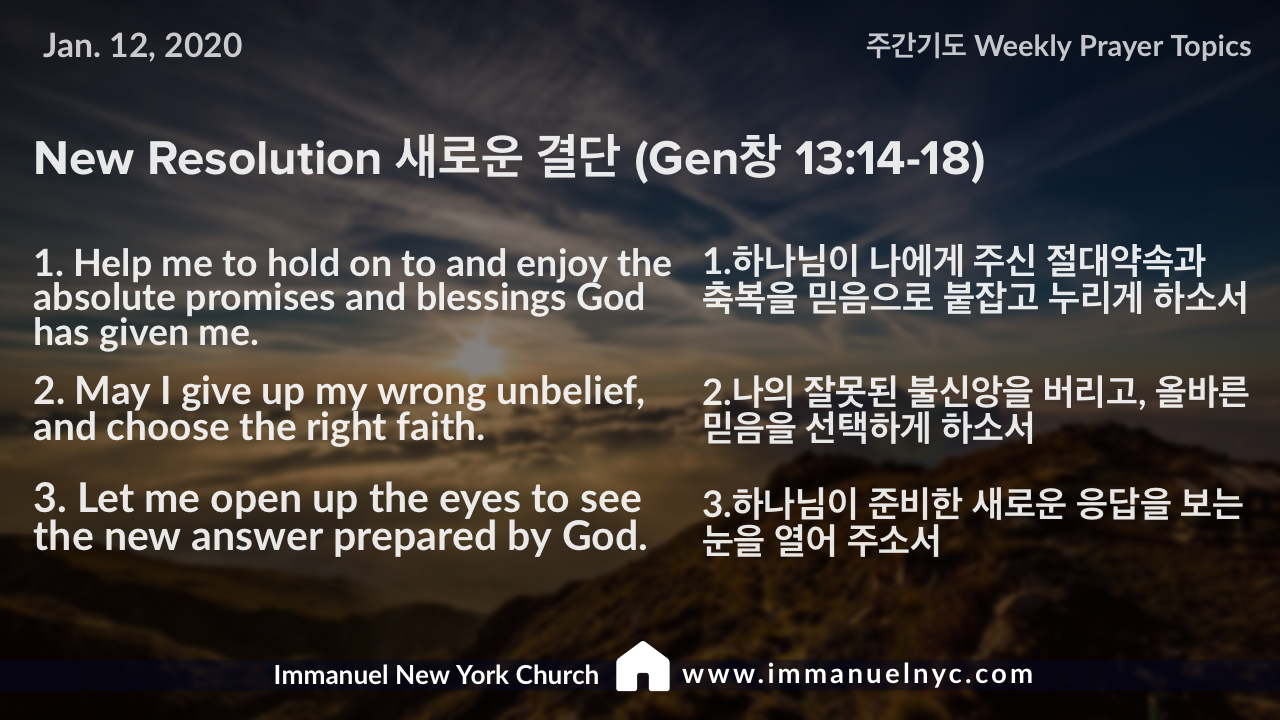 Jan. 12, 2020

주간기도 Weekly Prayer Topics

New Resolution 새로운 결단 (Gen창 13:14-18)

1. Help me to hold on to and enjoy the absolute promises and blessings God has given me.

2. May I give up my wrong unbelief, and choose the right faith.

3. Let me open up the eyes to see the new answer prepared by God.

1.하나님이 나에게 주신 절대약속과 축복을 믿음으로 붙잡고 누리게 하소서

2.나의 잘못된 불신앙을 버리고, 올바른 믿음을 선택하게 하소서

3.하나님이 준비한 새로운 응답을 보는 눈을 열어 주소서

Immanuel New York Church www.immanuelnyc.com